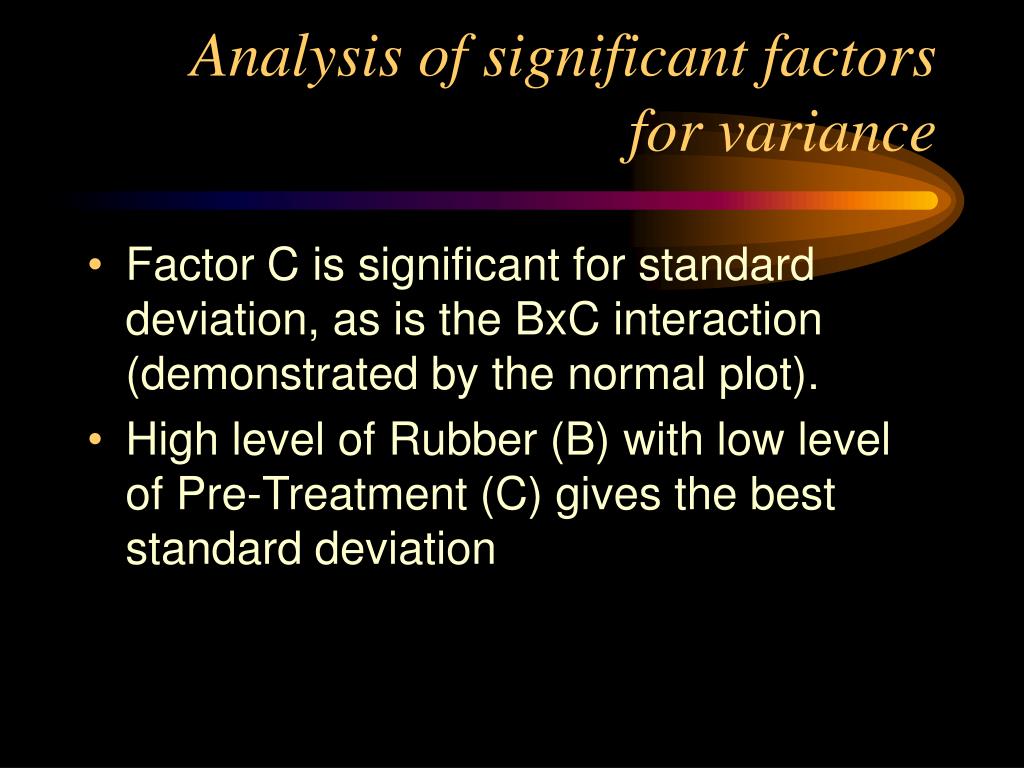 Analysis of significant factors for variance

• Factor C is significant for standard deviation, as is the BxC interaction (demonstrated by the normal plot).
• High level of Rubber (B) with low level of Pre-Treatment (C) gives the best standard deviation